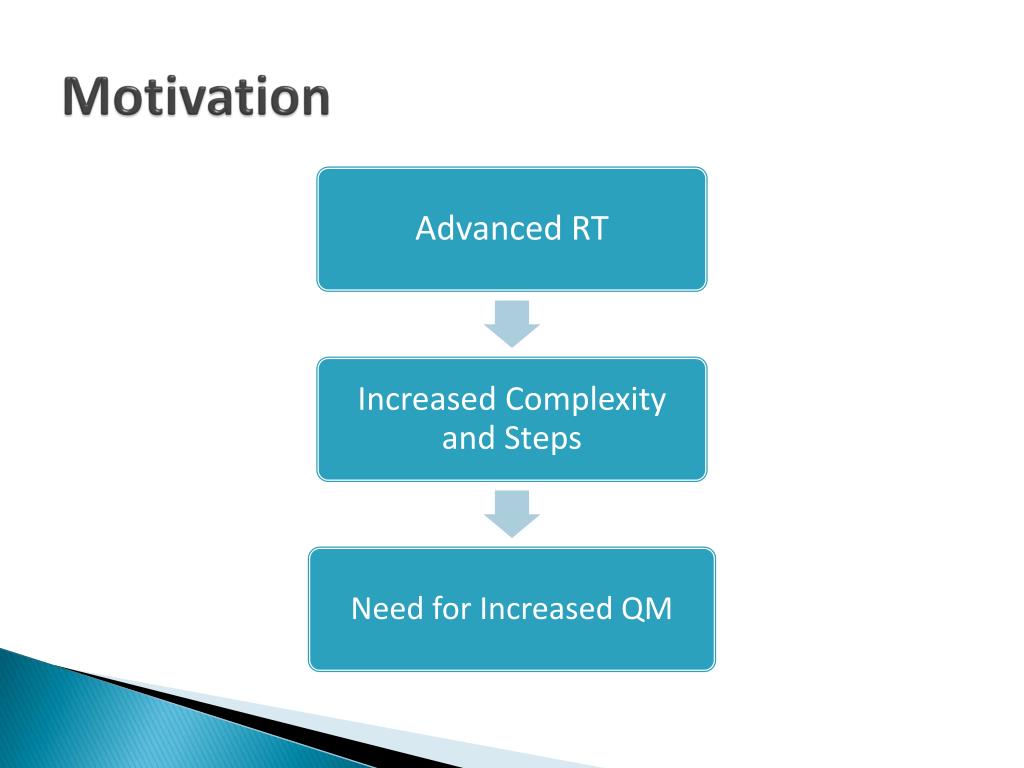 Motivation

Advanced RT

Increased Complexity and Steps

Need for Increased QM